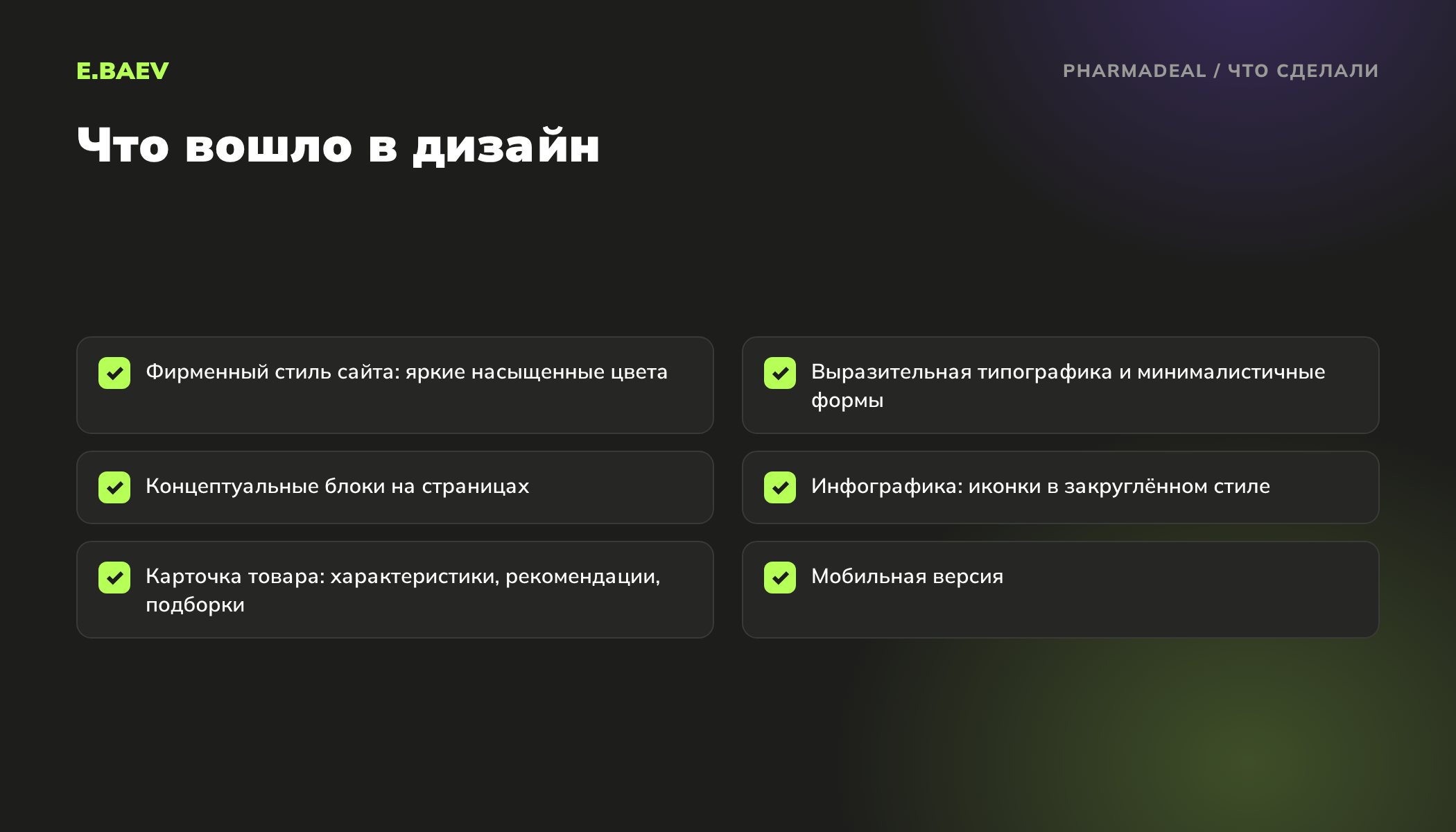 E.BAEV

PHARMADEAL / ЧТО СДЕЛАЛИ

Что вошло в дизайн

☑ Фирменный стиль сайта: яркие насыщенные цвета

☑ Концептуальные блоки на страницах

☑ Карточка товара: характеристики, рекомендации, подборки

☑ Выразительная типографика и минималистичные формы

☑ Инфографика: иконки в закруглённом стиле

☑ Мобильная версия